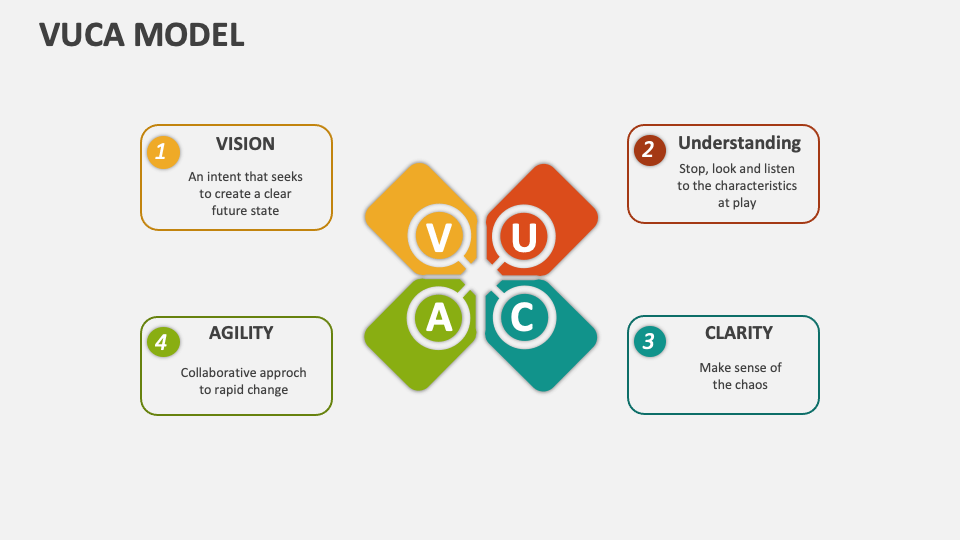 VUCA MODEL

1 VISION
An intent that seeks to create a clear future state

2 Understanding
Stop, look and listen to the characteristics at play

V U
A C

4 AGILITY
Collaborative approch to rapid change

3 CLARITY
Make sense of the chaos